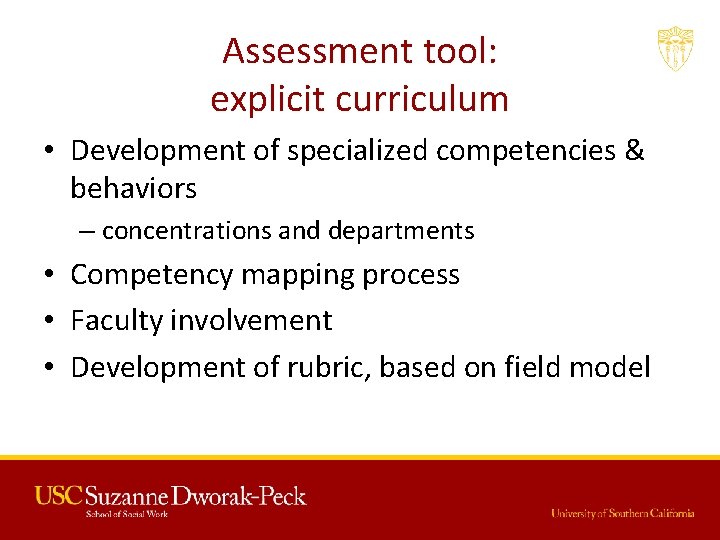 Assessment tool:
explicit curriculum

• Development of specialized competencies & behaviors
– concentrations and departments
• Competency mapping process
• Faculty involvement
• Development of rubric, based on field model

USC Suzanne Dworak-Peck
School of Social Work

University of Southern California